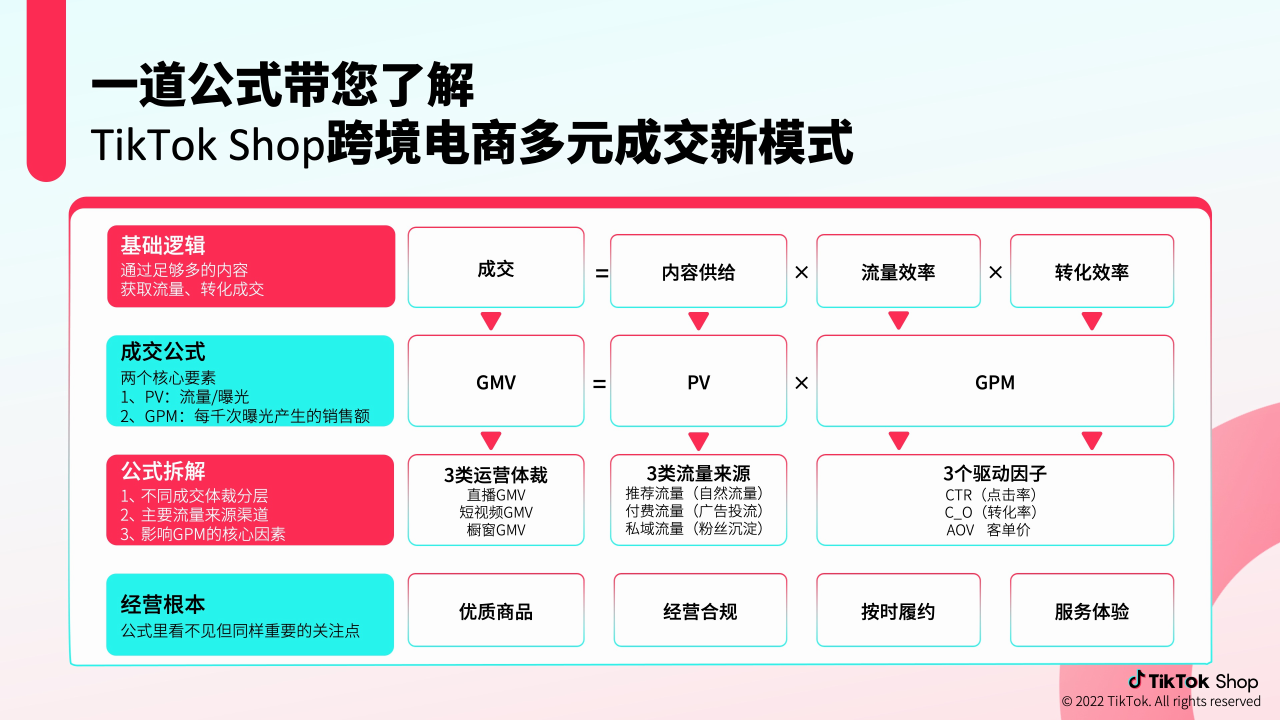 一道公式带您了解
TikTok Shop跨境电商多元成交新模式

基础逻辑
通过足够多的内容
获取流量、转化成交

成交 = 内容供给 × 流量效率 × 转化效率

成交公式
两个核心要素
1、PV：流量/曝光
2、GPM：每千次曝光产生的销售额

GMV = PV × GPM

公式拆解
1、不同成交体裁分层
2、主要流量来源渠道
3、影响GPM的核心因素

3类运营体裁
直播GMV
短视频GMV
橱窗GMV

3类流量来源
推荐流量（自然流量）
付费流量（广告投流）
私域流量（粉丝沉淀）

3个驱动因子
CTR（点击率）
C_O（转化率）
AOV 客单价

经营根本
公式里看不见但同样重要的关注点

优质商品
经营合规
按时履约
服务体验

TikTok Shop
© 2022 TikTok. All rights reserved